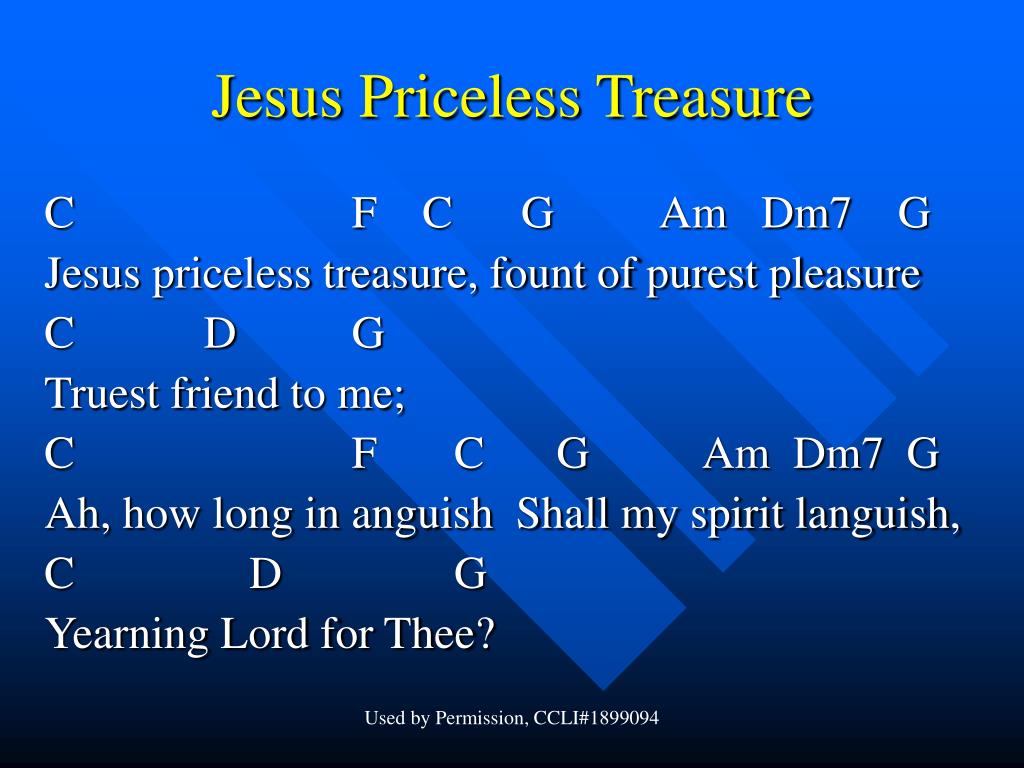 Jesus Priceless Treasure

C F C G Am Dm7 G
Jesus priceless treasure, fount of purest pleasure
C D G
Truest friend to me;
C F C G Am Dm7 G
Ah, how long in anguish Shall my spirit languish,
C D G
Yearning Lord for Thee?

Used by Permission, CCLI#1899094